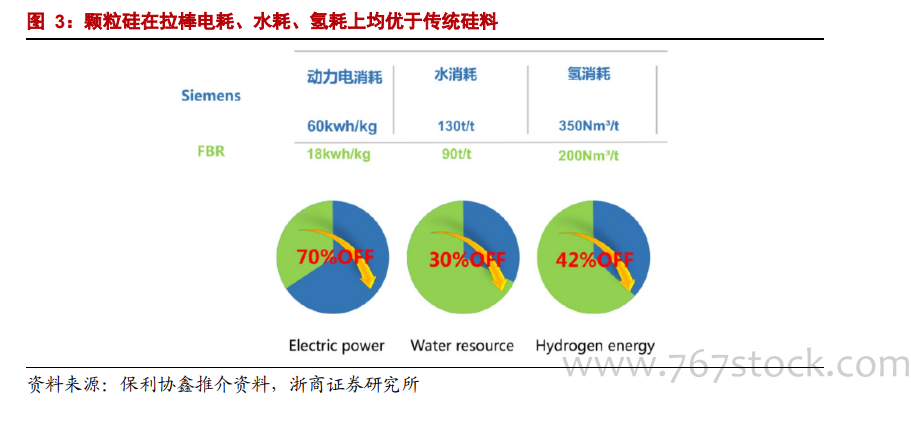 图 3：颗粒硅在拉棒电耗、水耗、氢耗上均优于传统硅料

| | 动力电消耗 | 水消耗 | 氢消耗 |
|---|---|---|---|
| Siemens | 60kwh/kg | 130t/t | 350Nm³/t |
| FBR | 18kwh/kg | 90t/t | 200Nm³/t |

70%OFF
30%OFF
42%OFF

Electric power
Water resource
Hydrogen energy

www.767stock.com

资料来源：保利协鑫推介资料，浙商证券研究所